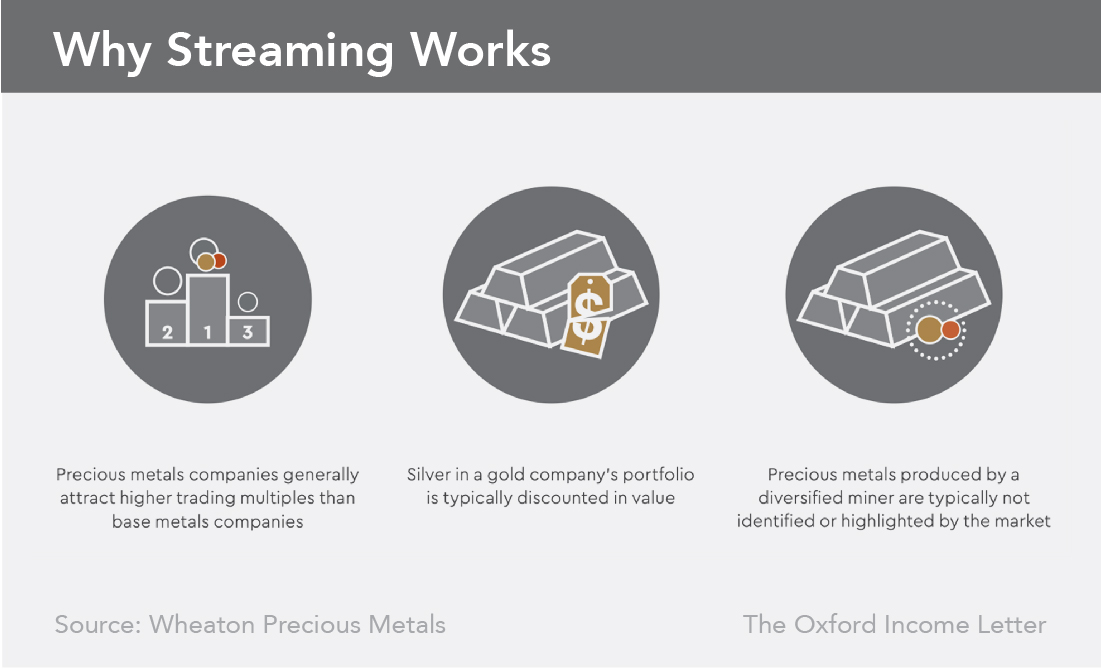 Why Streaming Works

2 1 3

$

Precious metals companies generally attract higher trading multiples than base metals companies

Silver in a gold company's portfolio is typically discounted in value

Precious metals produced by a diversified miner are typically not identified or highlighted by the market

Source: Wheaton Precious Metals

The Oxford Income Letter